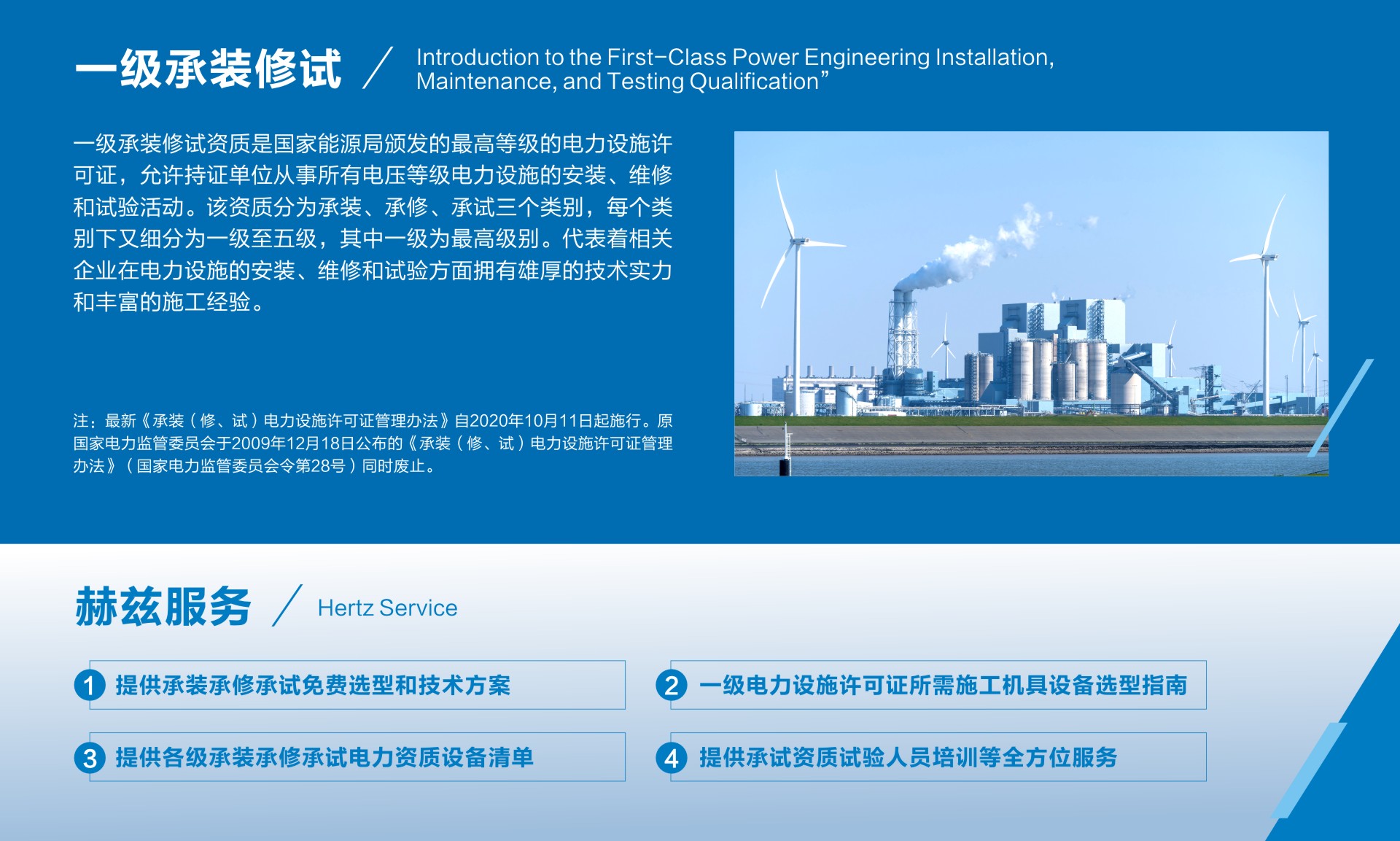 一级承装修试 / Introduction to the First-Class Power Engineering Installation, Maintenance, and Testing Qualification”

一级承装修试资质是国家能源局颁发的最高等级的电力设施许可证，允许持证单位从事所有电压等级电力设施的安装、维修和试验活动。该资质分为承装、承修、承试三个类别，每个类别下又细分为一级至五级，其中一级为最高级别。代表着相关企业在电力设施的安装、维修和试验方面拥有雄厚的技术实力和丰富的施工经验。

注：最新《承装（修、试）电力设施许可证管理办法》自2020年10月11日起施行。原国家电力监管委员会于2009年12月18日公布的《承装（修、试）电力设施许可证管理办法》（国家电力监管委员会令第28号）同时废止。

赫兹服务 / Hertz Service

1 提供承装承修承试免费选型和技术方案

2 一级电力设施许可证所需施工机具设备选型指南

3 提供各级承装承修承试电力资质设备清单

4 提供承试资质试验人员培训等全方位服务